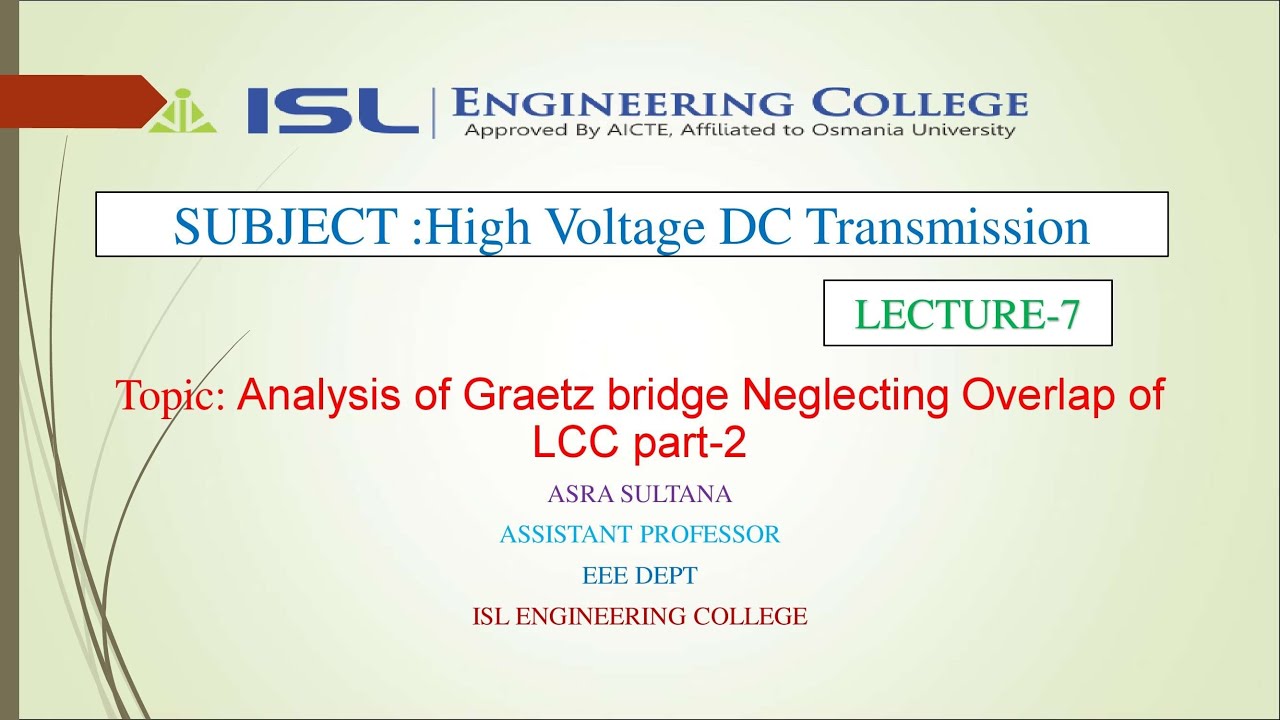 ISL | ENGINEERING COLLEGE
Approved By AICTE, Affiliated to Osmania University

SUBJECT :High Voltage DC Transmission

LECTURE-7

Topic: Analysis of Graetz bridge Neglecting Overlap of LCC part-2

ASRA SULTANA

ASSISTANT PROFESSOR

EEE DEPT

ISL ENGINEERING COLLEGE